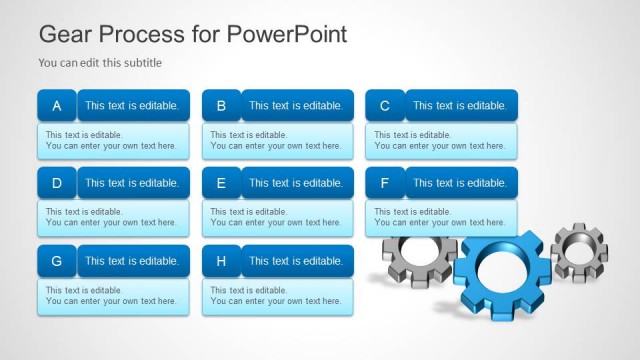 Gear Process for PowerPoint

You can edit this subtitle

A This text is editable.

This text is editable.
You can enter your own text here.

B This text is editable.

This text is editable.
You can enter your own text here.

C This text is editable.

This text is editable.
You can enter your own text here.

D This text is editable.

This text is editable.
You can enter your own text here.

E This text is editable.

This text is editable.
You can enter your own text here.

F This text is editable.

This text is editable.
You can enter your own text here.

G This text is editable.

This text is editable.
You can enter your own text here.

H This text is editable.

This text is editable.
You can enter your own text here.